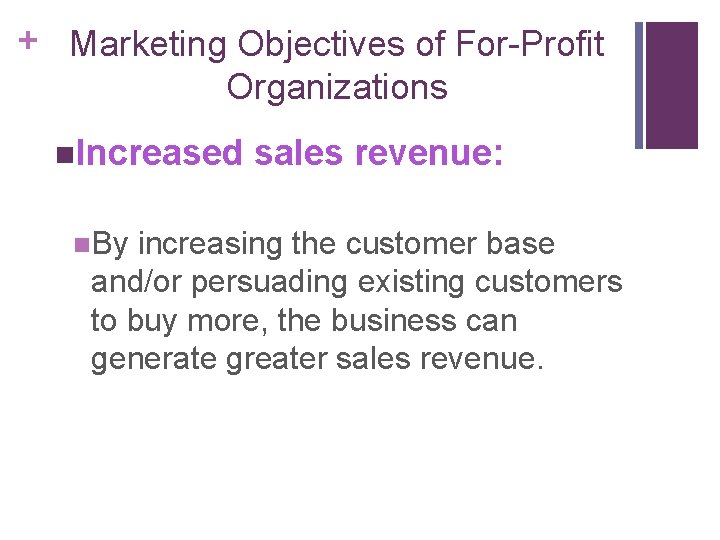 + Marketing Objectives of For-Profit Organizations

Increased sales revenue:

By increasing the customer base and/or persuading existing customers to buy more, the business can generate greater sales revenue.